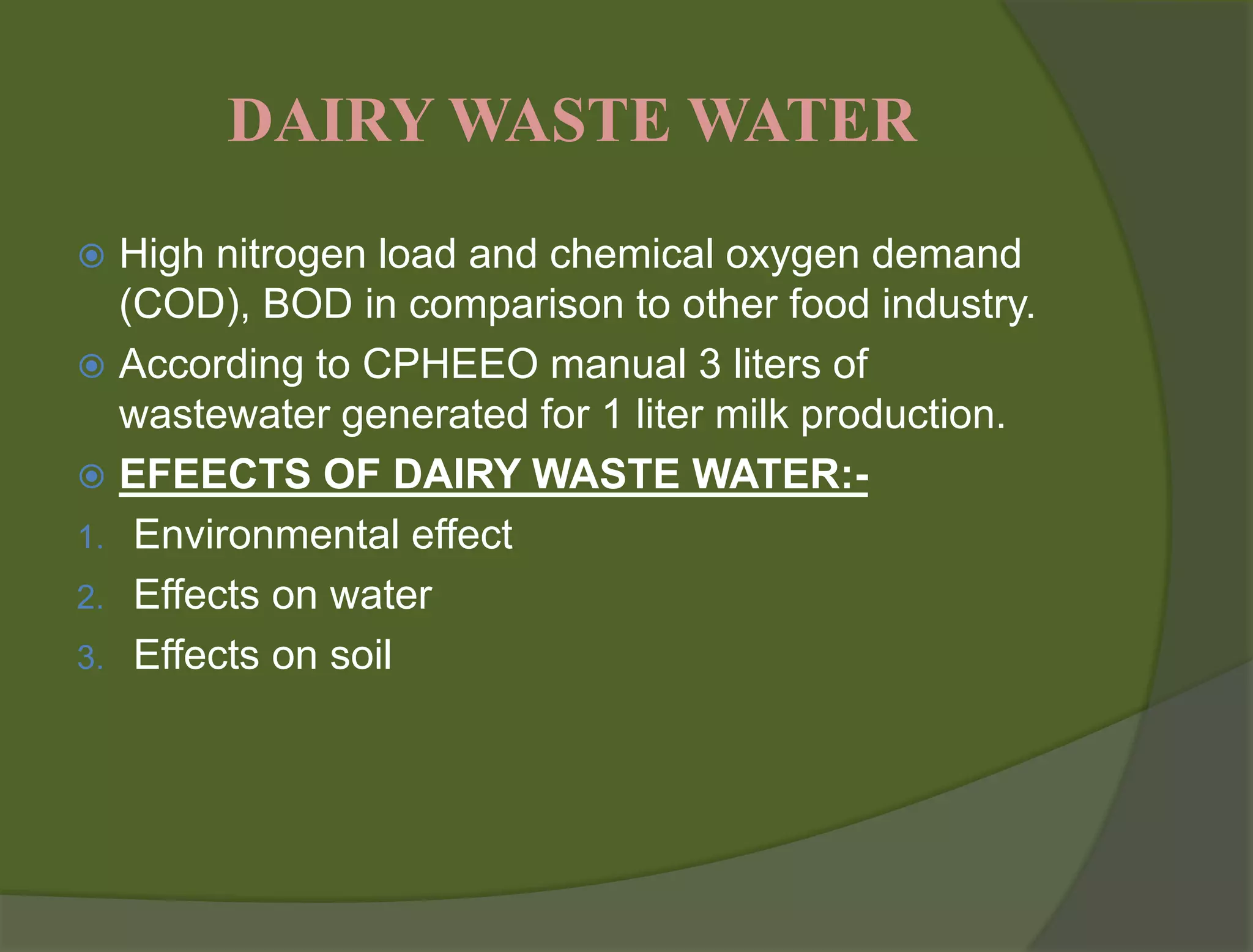 DAIRY WASTE WATER

High nitrogen load and chemical oxygen demand (COD), BOD in comparison to other food industry.

According to CPHEEO manual 3 liters of wastewater generated for 1 liter milk production.

EFEECTS OF DAIRY WASTE WATER:-

1. Environmental effect
2. Effects on water
3. Effects on soil